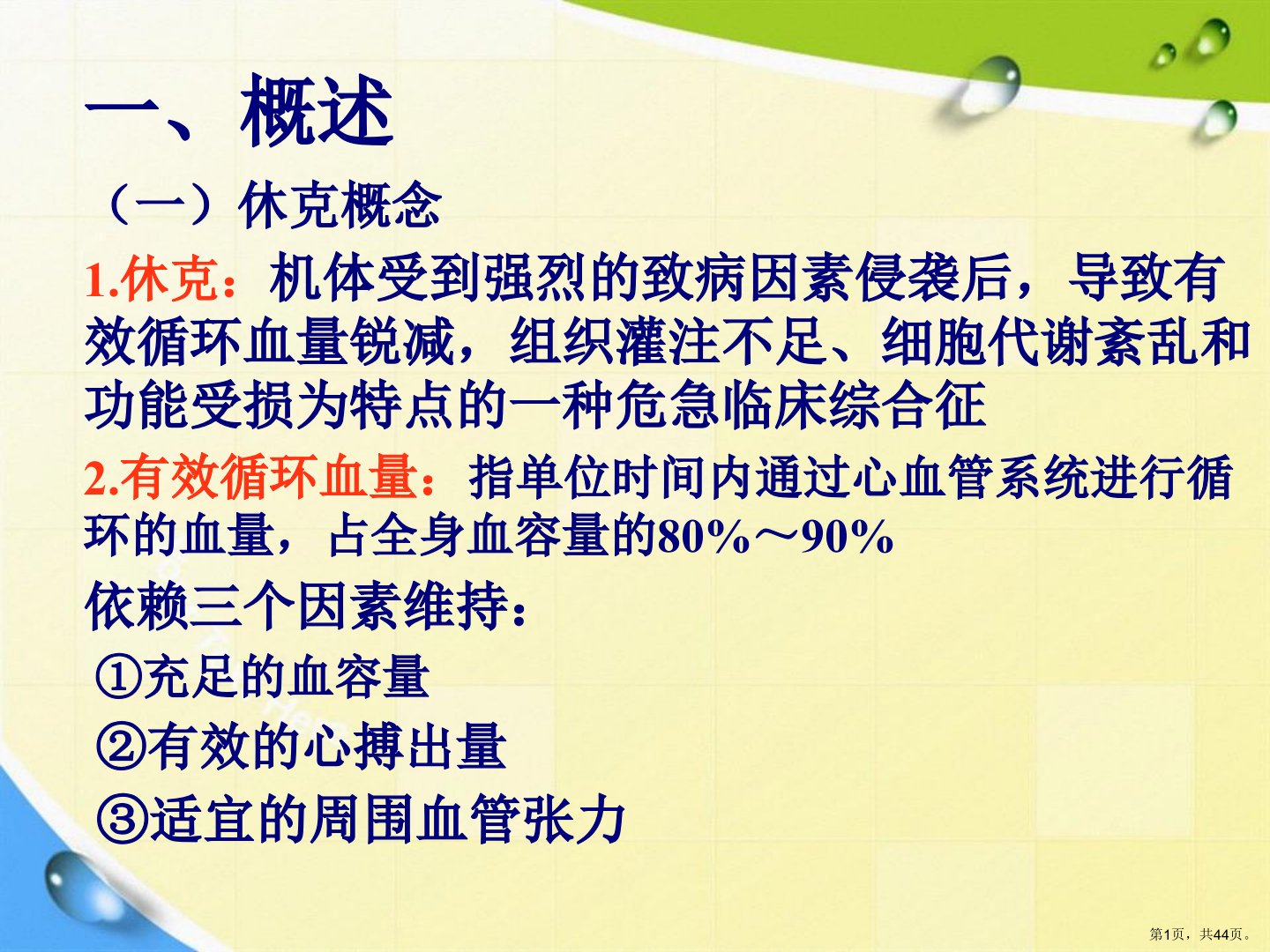 一、概述

（一）休克概念

1.休克：机体受到强烈的致病因素侵袭后，导致有效循环血量锐减，组织灌注不足、细胞代谢紊乱和功能受损为特点的一种危急临床综合征

2.有效循环血量：指单位时间内通过心血管系统进行循环的血量，占全身血容量的80%～90%

依赖三个因素维持：

①充足的血容量

②有效的心搏出量

③适宜的周围血管张力

第1页，共44页。